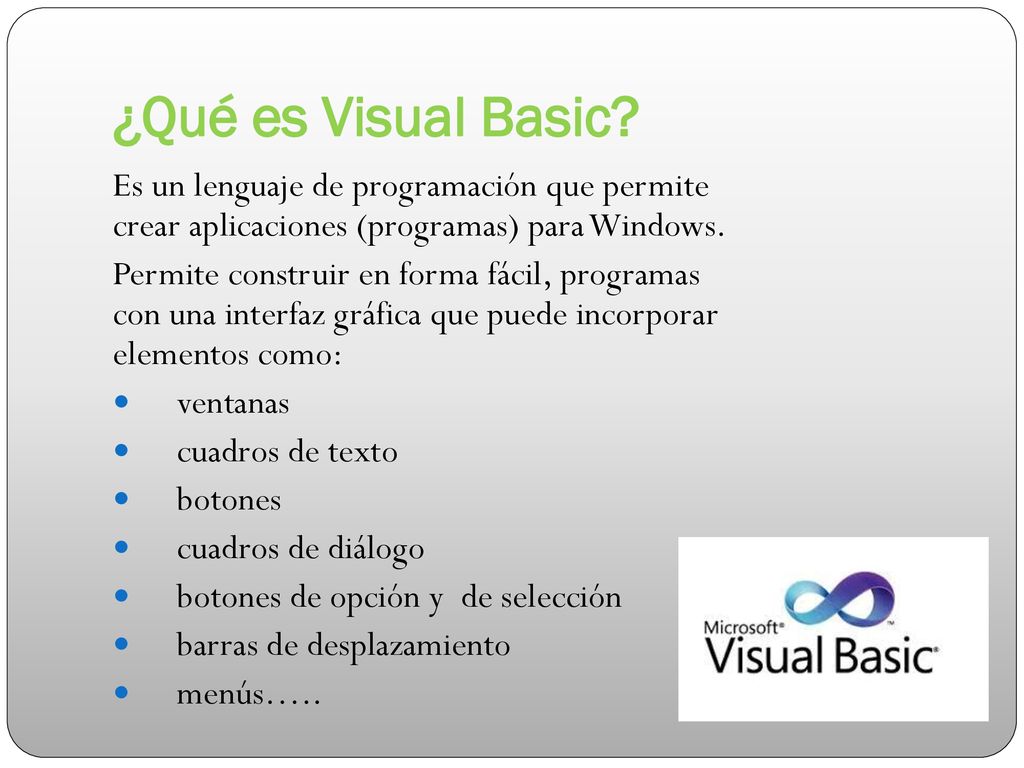 ¿Qué es Visual Basic?

Es un lenguaje de programación que permite crear aplicaciones (programas) para Windows.

Permite construir en forma fácil, programas con una interfaz gráfica que puede incorporar elementos como:

- ventanas
- cuadros de texto
- botones
- cuadros de diálogo
- botones de opción y de selección
- barras de desplazamiento
- menús…..

Microsoft® Visual Basic®